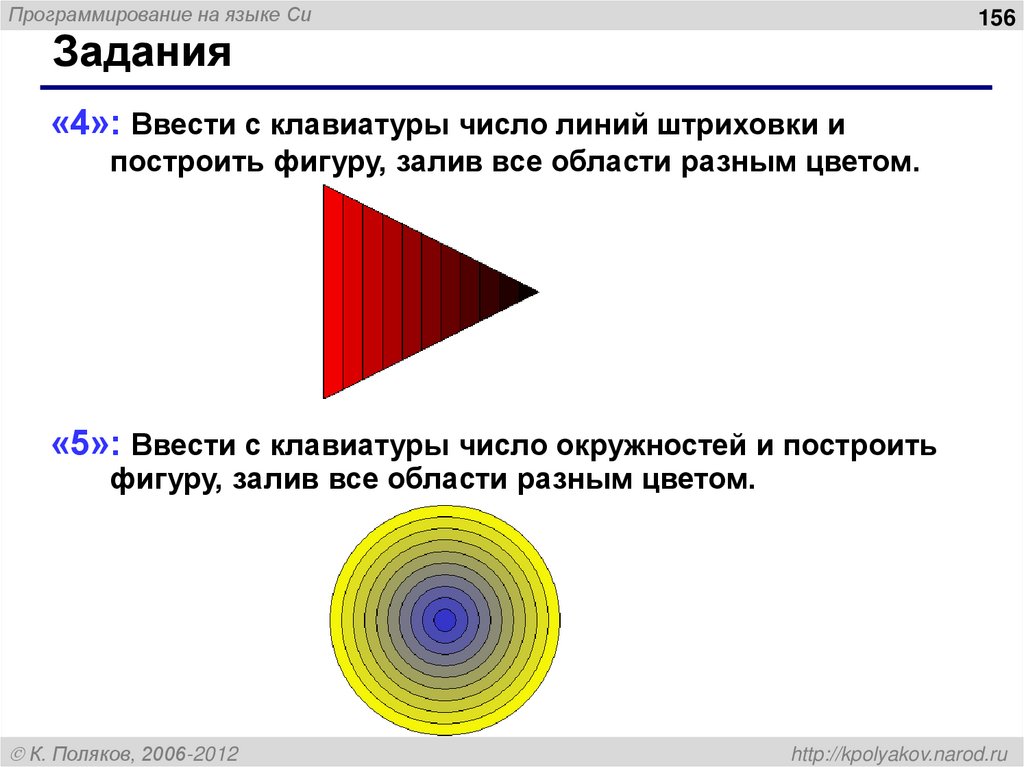 Программирование на языке Си

156

Задания

«4»: Ввести с клавиатуры число линий штриховки и построить фигуру, залив все области разным цветом.

«5»: Ввести с клавиатуры число окружностей и построить фигуру, залив все области разным цветом.

© К. Поляков, 2006-2012

http://kpolyakov.narod.ru